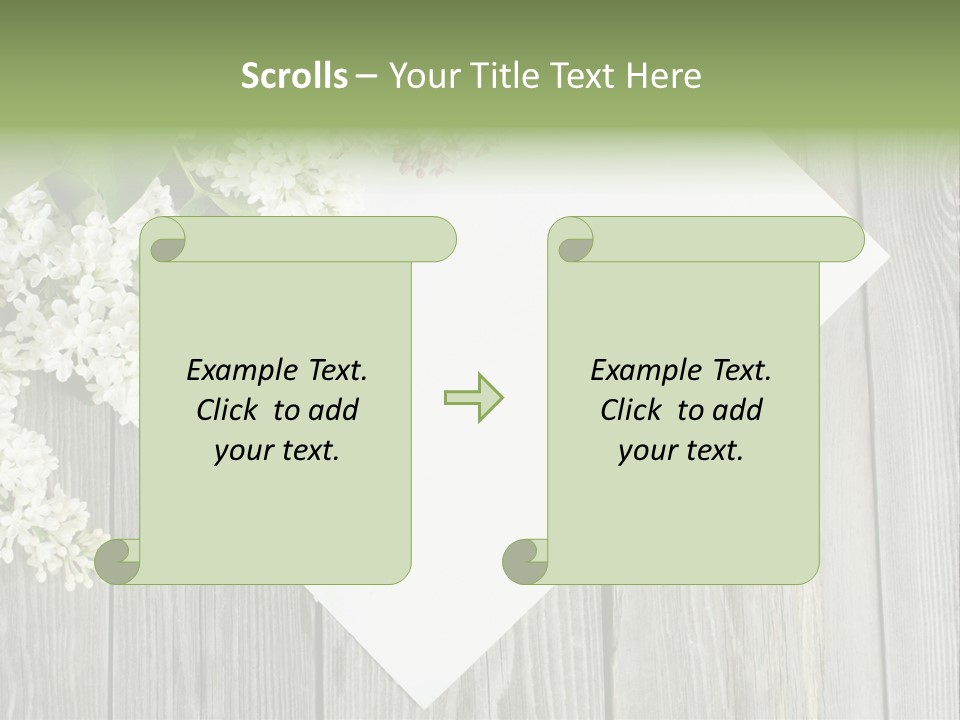 Scrolls – Your Title Text Here

Example Text. Click to add your text.

Example Text. Click to add your text.